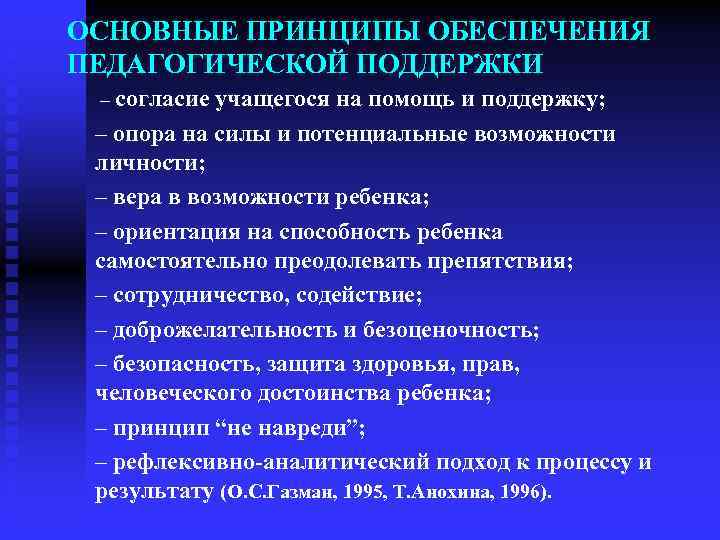 ОСНОВНЫЕ ПРИНЦИПЫ ОБЕСПЕЧЕНИЯ ПЕДАГОГИЧЕСКОЙ ПОДДЕРЖКИ

– согласие учащегося на помощь и поддержку;

– опора на силы и потенциальные возможности личности;

– вера в возможности ребенка;

– ориентация на способность ребенка самостоятельно преодолевать препятствия;

– сотрудничество, содействие;

– доброжелательность и безоценочность;

– безопасность, защита здоровья, прав, человеческого достоинства ребенка;

– принцип “не навреди”;

– рефлексивно-аналитический подход к процессу и результату (О.С.Газман, 1995, Т.Анохина, 1996).